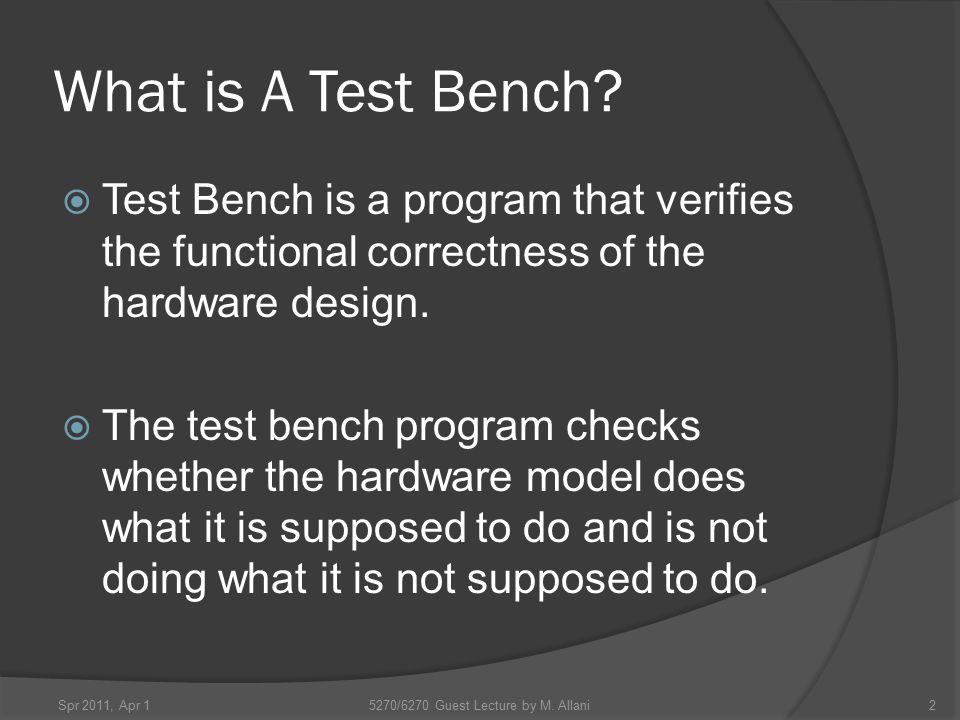 What is A Test Bench?

Test Bench is a program that verifies the functional correctness of the hardware design.

The test bench program checks whether the hardware model does what it is supposed to do and is not doing what it is not supposed to do.

Spr 2011, Apr 1

5270/6270 Guest Lecture by M. Allani

2